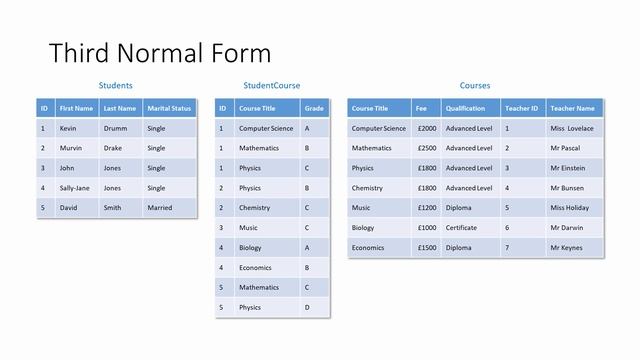 Third Normal Form

Students

| ID | First Name | Last Name | Marital Status |
|---|---|---|---|
| 1 | Kevin | Drumm | Single |
| 2 | Murvin | Drake | Single |
| 3 | John | Jones | Single |
| 4 | Sally-Jane | Jones | Single |
| 5 | David | Smith | Married |

StudentCourse

| ID | Course Title | Grade |
|---|---|---|
| 1 | Computer Science | A |
| 1 | Mathematics | B |
| 1 | Physics | C |
| 2 | Physics | B |
| 2 | Chemistry | C |
| 3 | Music | C |
| 4 | Biology | A |
| 4 | Economics | B |
| 5 | Mathematics | C |
| 5 | Physics | D |

Courses

| Course Title | Fee | Qualification | Teacher ID | Teacher Name |
|---|---|---|---|---|
| Computer Science | £2000 | Advanced Level | 1 | Miss Lovelace |
| Mathematics | £2500 | Advanced Level | 2 | Mr Pascal |
| Physics | £1800 | Advanced Level | 3 | Mr Einstein |
| Chemistry | £1800 | Advanced Level | 4 | Mr Bunsen |
| Music | £1200 | Diploma | 5 | Miss Holiday |
| Biology | £1000 | Certificate | 6 | Mr Darwin |
| Economics | £1500 | Diploma | 7 | Mr Keynes |